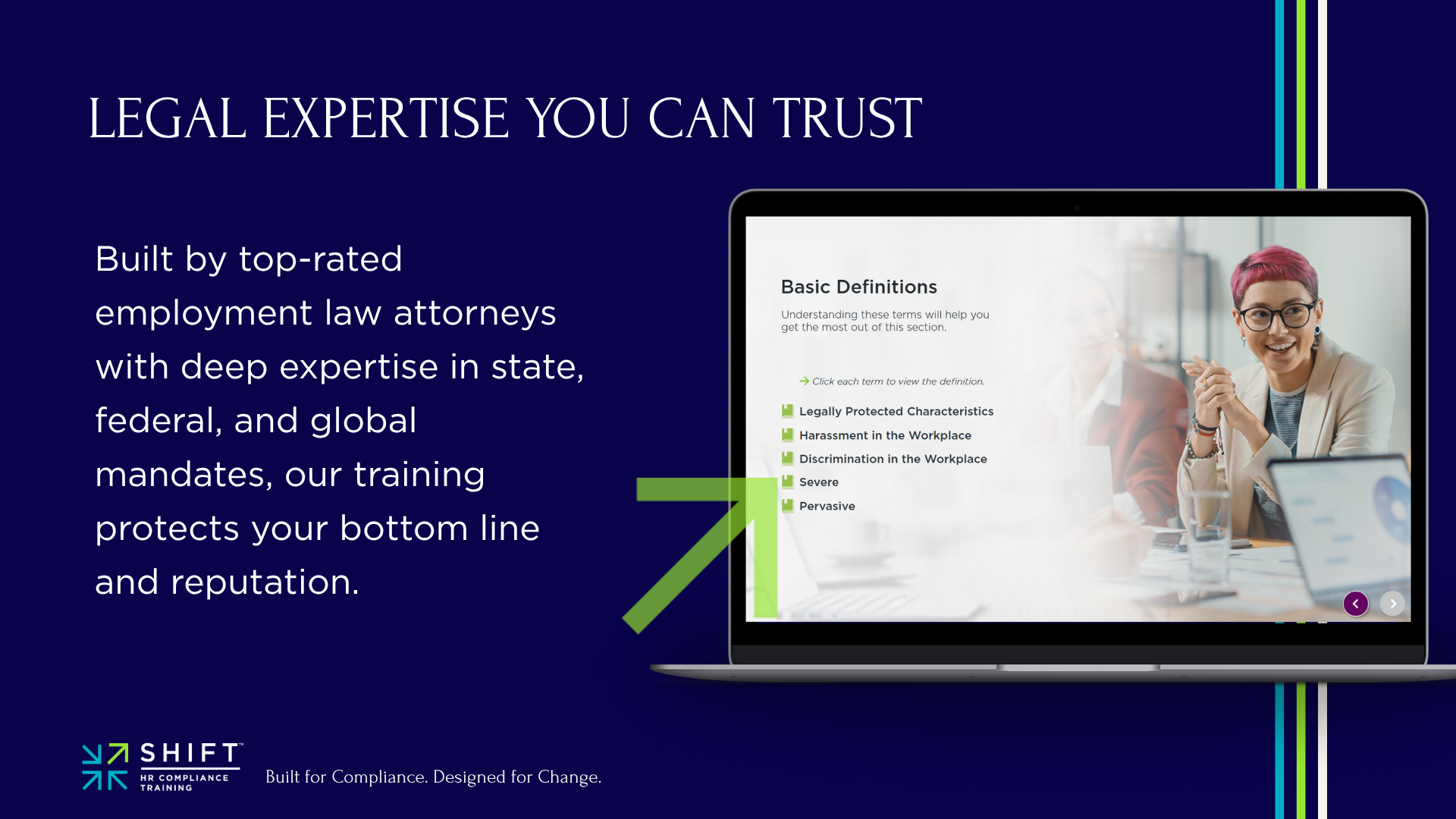 LEGAL EXPERTISE YOU CAN TRUST

Built by top-rated employment law attorneys with deep expertise in state, federal, and global mandates, our training protects your bottom line and reputation.

Basic Definitions

Understanding these terms will help you get the most out of this section.

Click each term to view the definition.

Legally Protected Characteristics
Harassment in the Workplace
Discrimination in the Workplace
Severe
Pervasive

SHIFT™
HR COMPLIANCE TRAINING

Built for Compliance. Designed for Change.